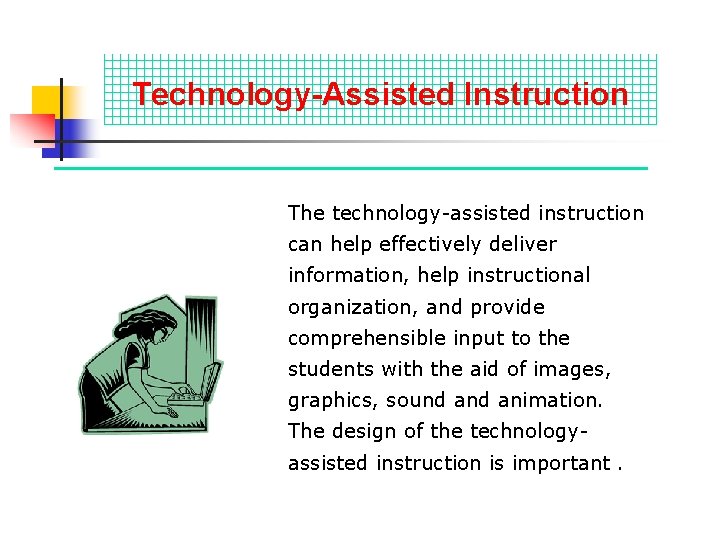 Technology-Assisted Instruction

The technology-assisted instruction can help effectively deliver information, help instructional organization, and provide comprehensible input to the students with the aid of images, graphics, sound and animation. The design of the technology-assisted instruction is important .